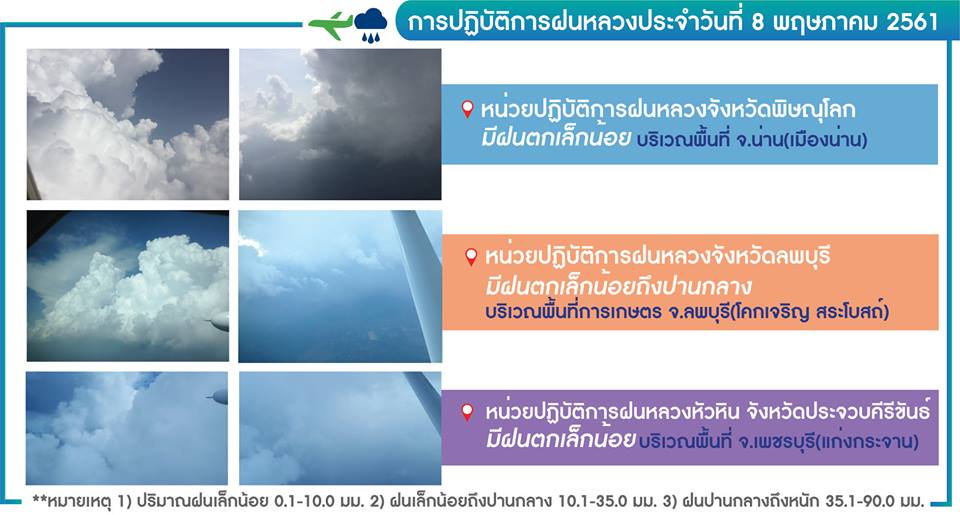 การปฏิบัติการฝนหลวงประจำวันที่ 8 พฤษภาคม 2561

หน่วยปฏิบัติการฝนหลวงจังหวัดพิษณุโลก
มีฝนตกเล็กน้อย บริเวณพื้นที่ จ.น่าน(เมืองน่าน)

หน่วยปฏิบัติการฝนหลวงจังหวัดลพบุรี
มีฝนตกเล็กน้อยถึงปานกลาง
บริเวณพื้นที่การเกษตร จ.ลพบุรี(โคกเจริญ สระโบสถ์)

หน่วยปฏิบัติการฝนหลวงหัวหิน จังหวัดประจวบคีรีขันธ์
มีฝนตกเล็กน้อย บริเวณพื้นที่ จ.เพชรบุรี(แก่งกระจาน)

**หมายเหตุ 1) ปริมาณฝนเล็กน้อย 0.1-10.0 มม. 2) ฝนเล็กน้อยถึงปานกลาง 10.1-35.0 มม. 3) ฝนปานกลางถึงหนัก 35.1-90.0 มม.